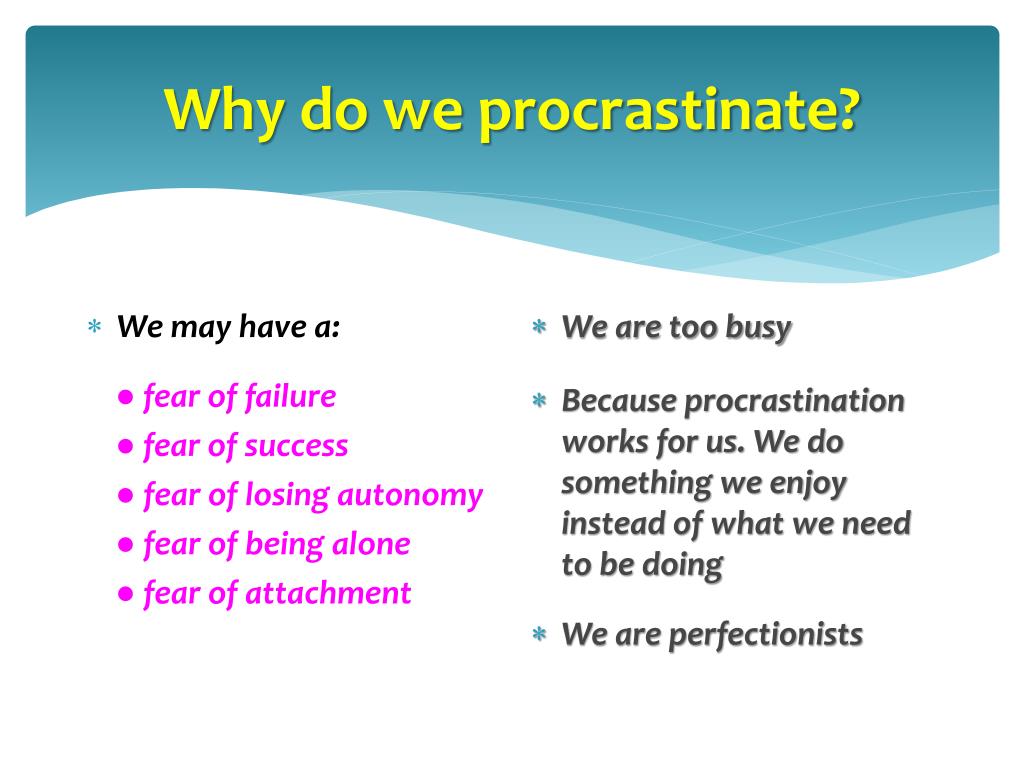 Why do we procrastinate?

∗ We may have a:

● fear of failure
● fear of success
● fear of losing autonomy
● fear of being alone
● fear of attachment

∗ We are too busy

∗ Because procrastination works for us. We do something we enjoy instead of what we need to be doing

∗ We are perfectionists